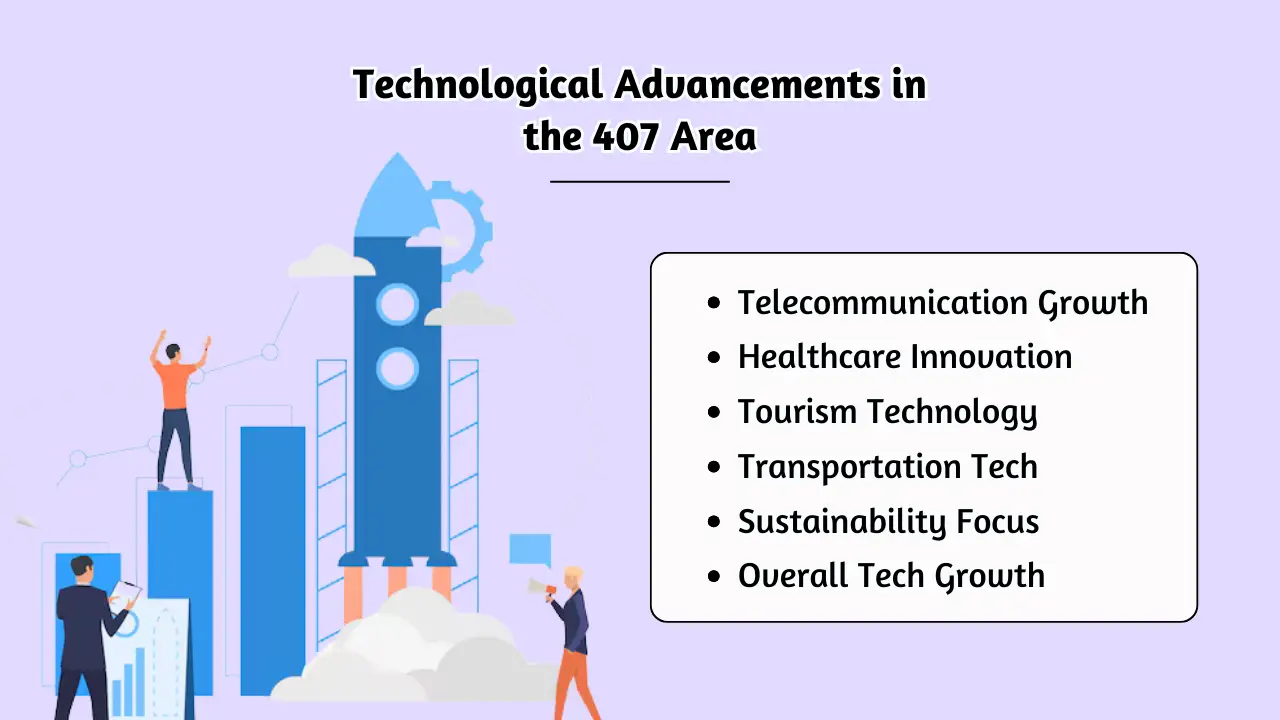 Technological Advancements in the 407 Area

- Telecommunication Growth
- Healthcare Innovation
- Tourism Technology
- Transportation Tech
- Sustainability Focus
- Overall Tech Growth